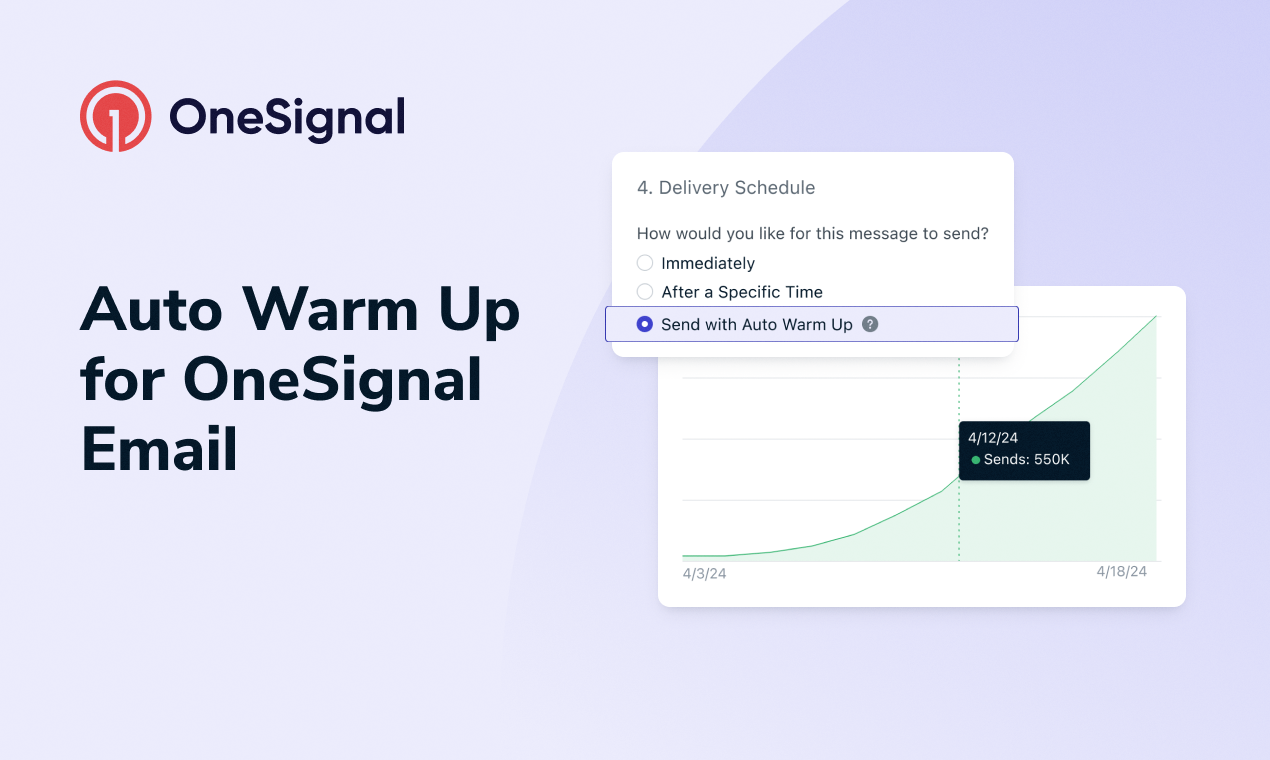 OneSignal

Auto Warm Up for OneSignal Email

4. Delivery Schedule

How would you like for this message to send?

Immediately

After a Specific Time

Send with Auto Warm Up ?

4/12/24
Sends: 550K

4/3/24

4/18/24